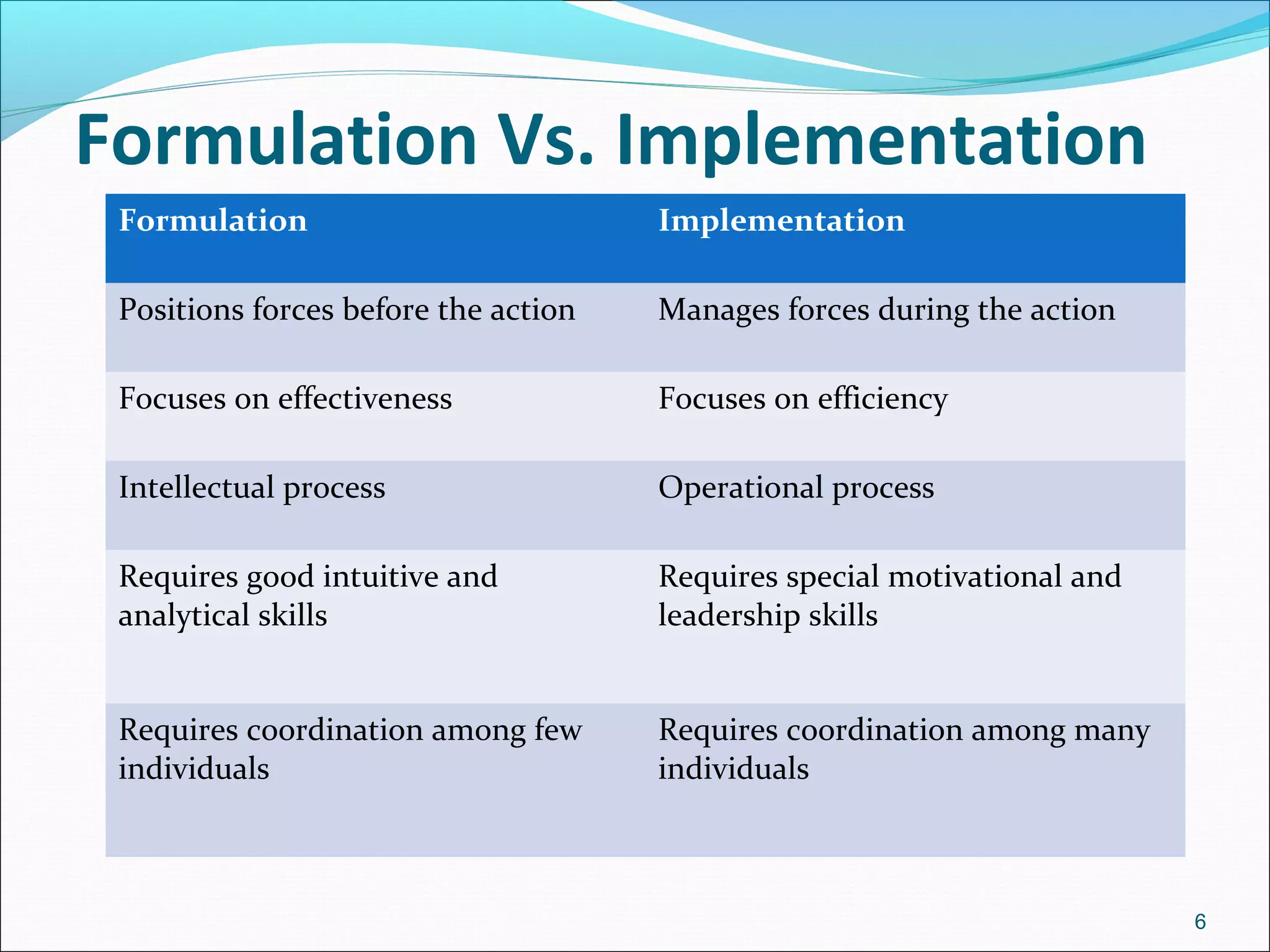 Formulation Vs. Implementation

| Formulation | Implementation |
|---|---|
| Positions forces before the action | Manages forces during the action |
| Focuses on effectiveness | Focuses on efficiency |
| Intellectual process | Operational process |
| Requires good intuitive and analytical skills | Requires special motivational and leadership skills |
| Requires coordination among few individuals | Requires coordination among many individuals |

6